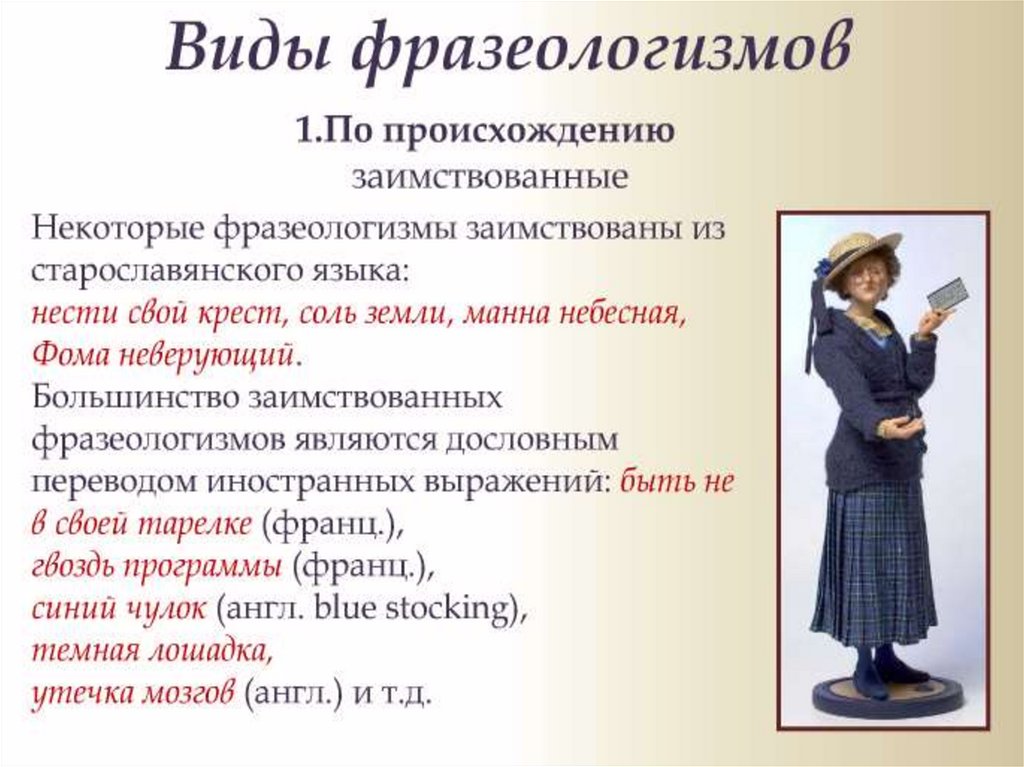 Виды фразеологизмов

1.По происхождению

заимствованные

Некоторые фразеологизмы заимствованы из старославянского языка: нести свой крест, соль земли, манна небесная, Фома неверующий.
Большинство заимствованных фразеологизмов являются дословным переводом иностранных выражений: быть не в своей тарелке (франц.), гвоздь программы (франц.), синий чулок (англ. blue stocking), темная лошадка, утечка мозгов (англ.) и т.д.